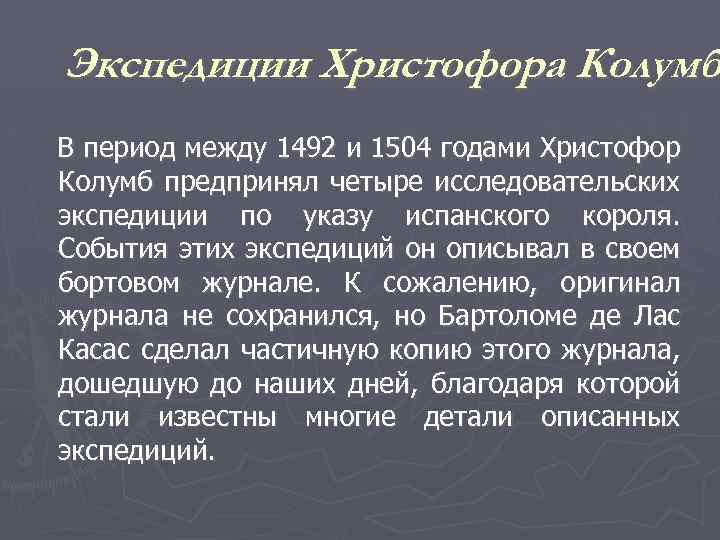 Экспедиции Христофора Колумб

В период между 1492 и 1504 годами Христофор Колумб предпринял четыре исследовательских экспедиции по указу испанского короля. События этих экспедиций он описывал в своем бортовом журнале. К сожалению, оригинал журнала не сохранился, но Бартоломе де Лас Касас сделал частичную копию этого журнала, дошедшую до наших дней, благодаря которой стали известны многие детали описанных экспедиций.